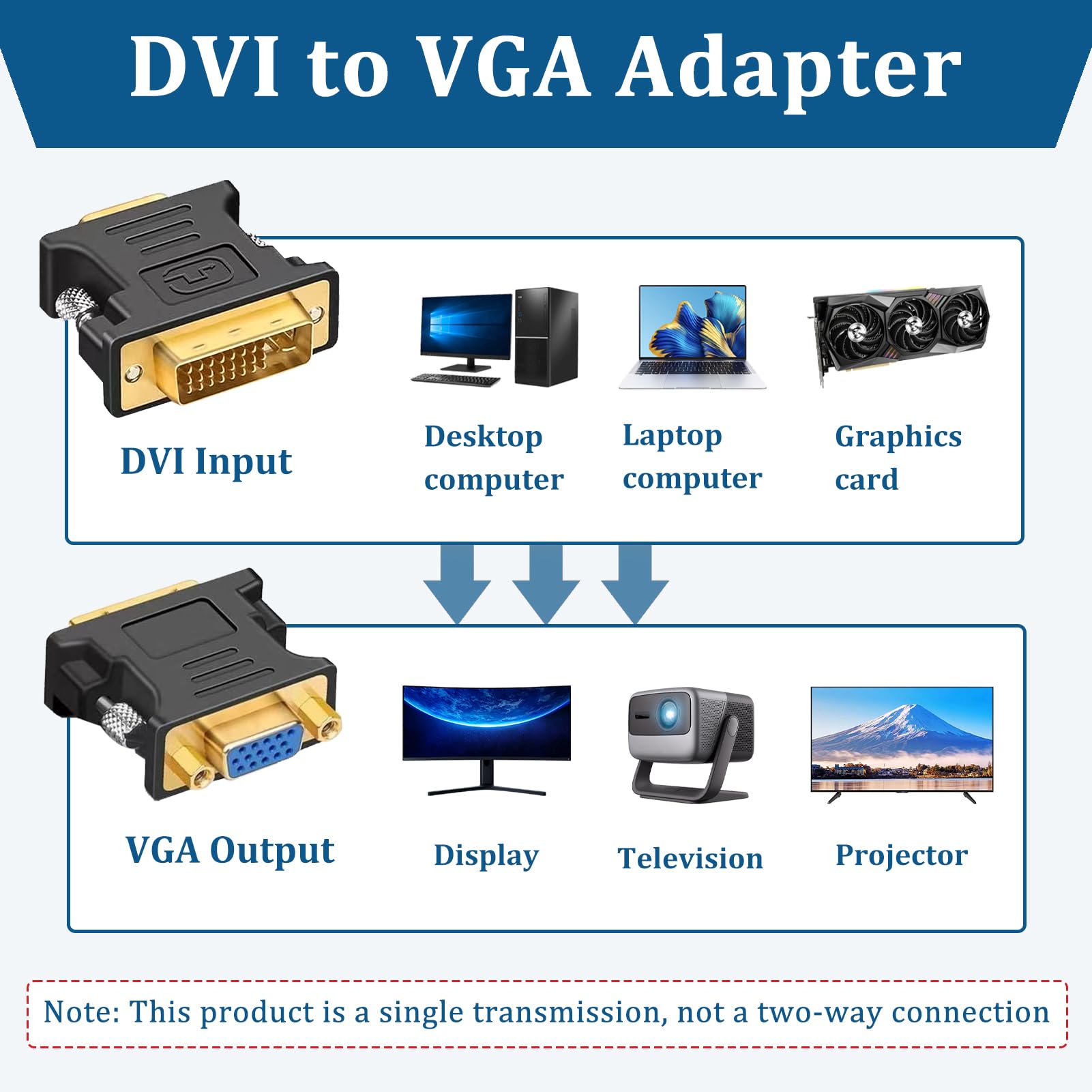 DVI to VGA Adapter

DVI Input

Desktop computer

Laptop computer

Graphics card

VGA Output

Display

Television

Projector

Note: This product is a single transmission, not a two-way connection